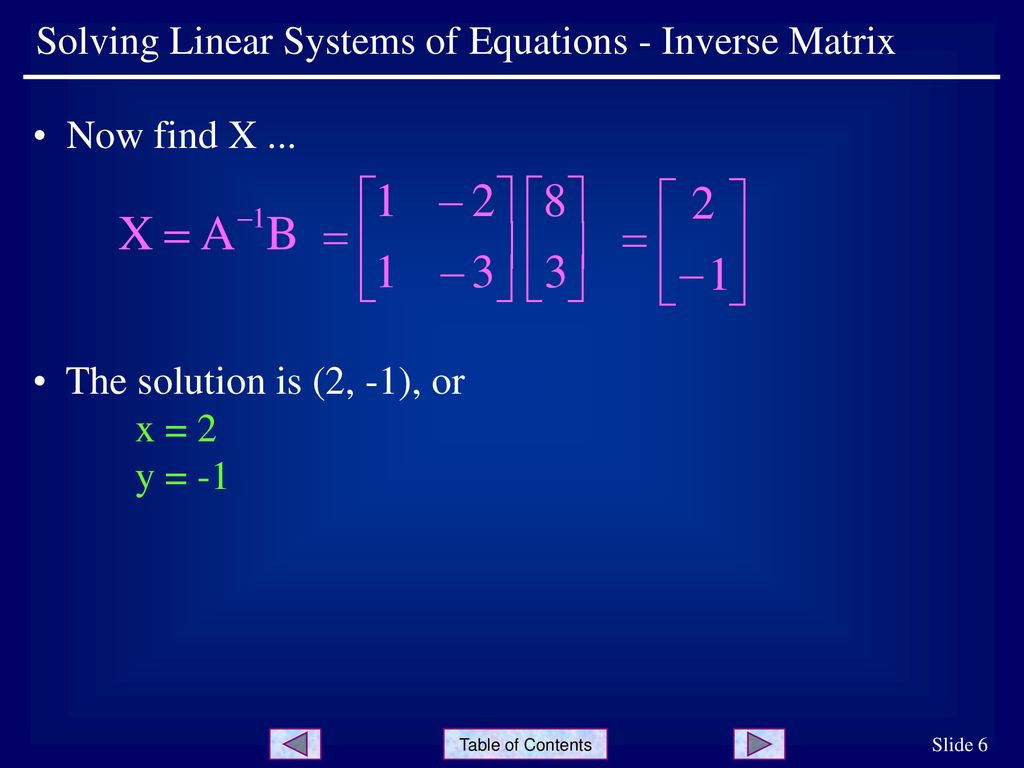 Solving Linear Systems of Equations - Inverse Matrix

• Now find X ...

$X = A^{-1}B = \begin{bmatrix} 1 & -2 \\ 1 & -3 \end{bmatrix} \begin{bmatrix} 8 \\ 3 \end{bmatrix} = \begin{bmatrix} 2 \\ -1 \end{bmatrix}$

• The solution is (2, -1), or
x = 2
y = -1

Table of Contents

Slide 6